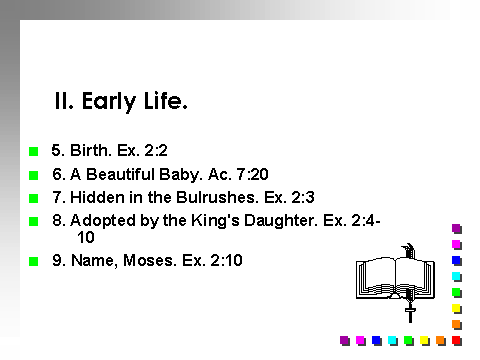 II. Early Life.

5. Birth. Ex. 2:2

6. A Beautiful Baby. Ac. 7:20

7. Hidden in the Bulrushes. Ex. 2:3

8. Adopted by the King's Daughter. Ex. 2:4-10

9. Name, Moses. Ex. 2:10